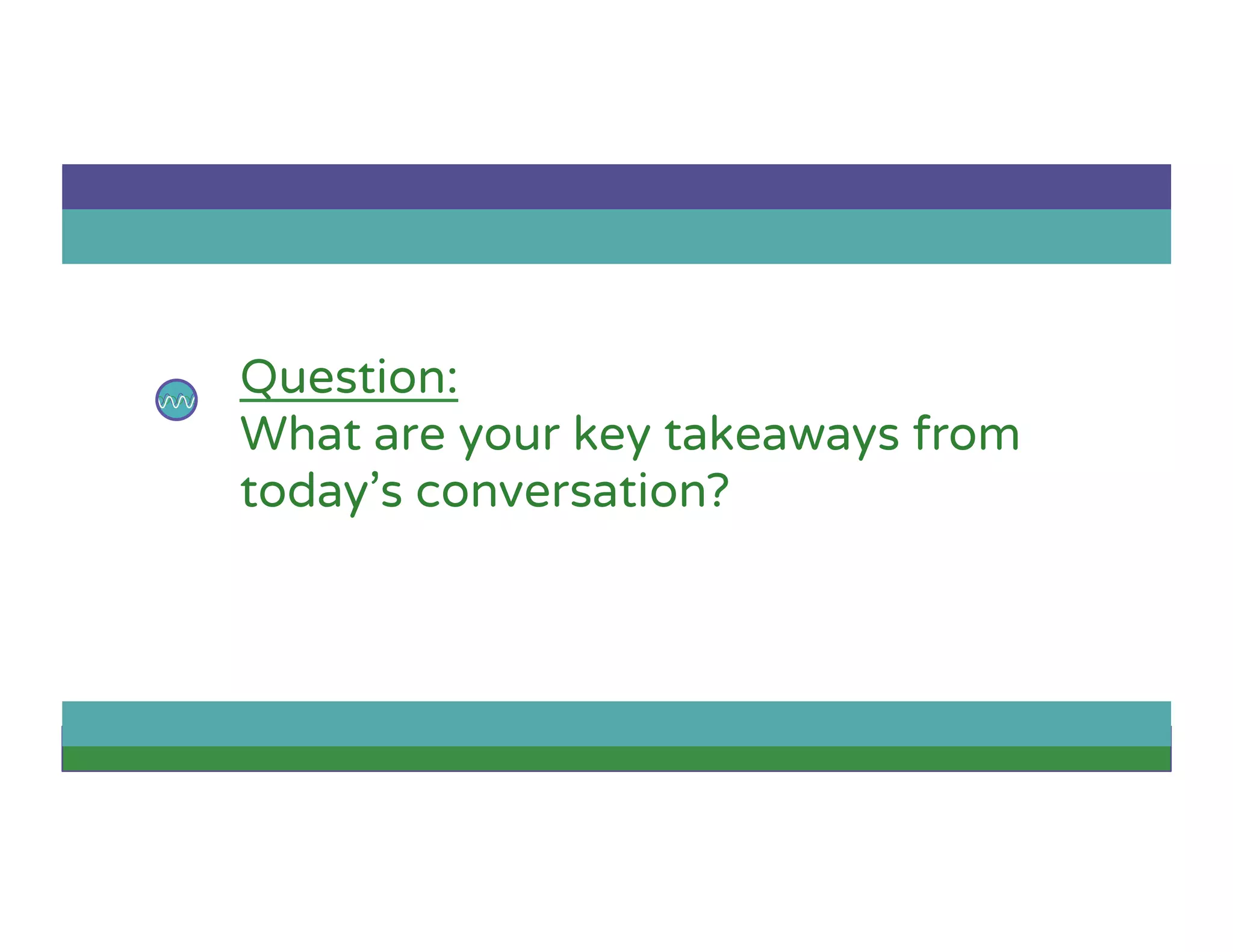 Question:
What are your key takeaways from today’s conversation?